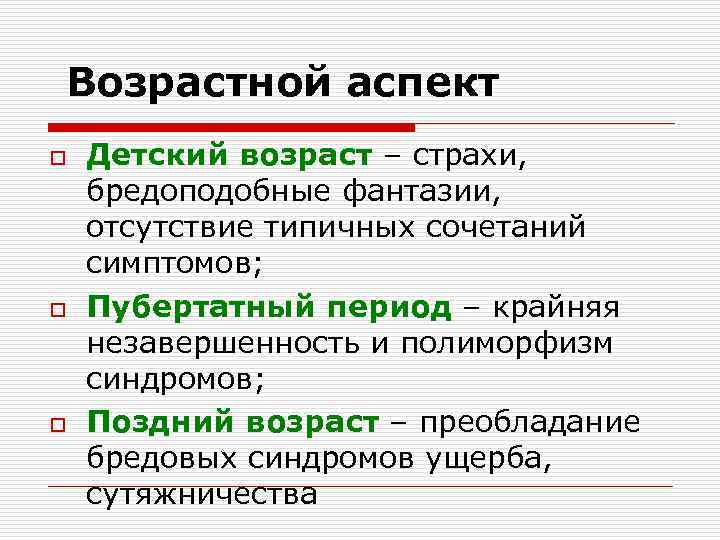 Возрастной аспект

Детский возраст – страхи, бредоподобные фантазии, отсутствие типичных сочетаний симптомов;

Пубертатный период – крайняя незавершенность и полиморфизм синдромов;

Поздний возраст – преобладание бредовых синдромов ущерба, сутяжничества